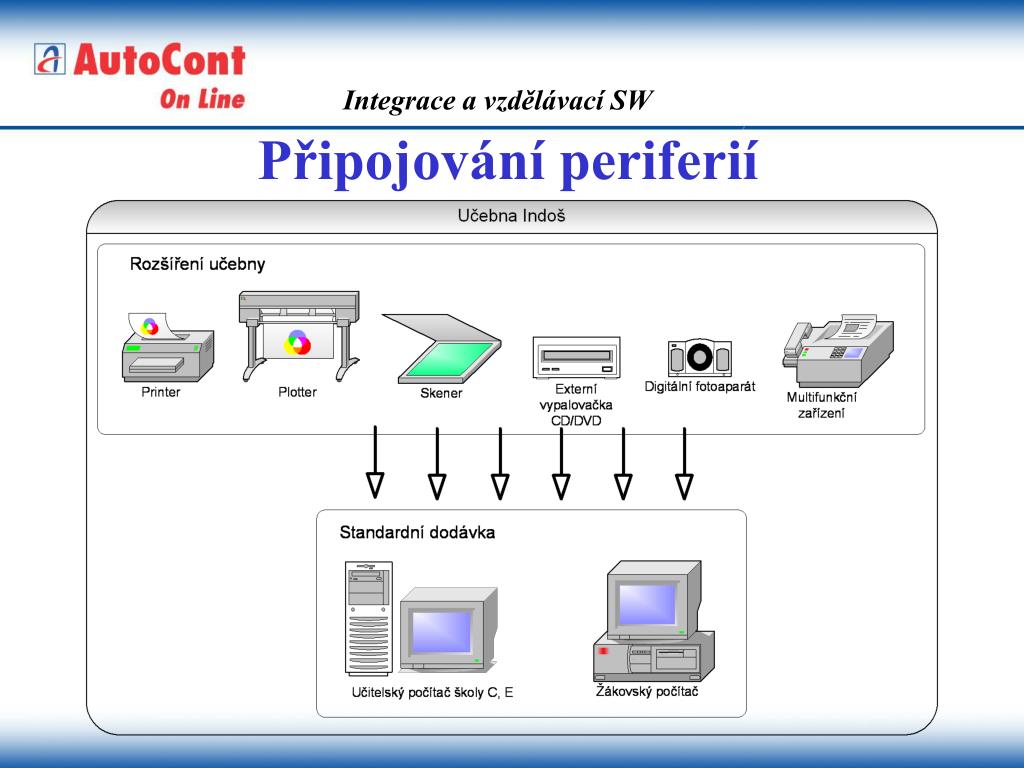 AutoCont On Line

Integrace a vzdělávací SW

Připojování periferií

Učebna Indoš

Rozšíření učebny

Printer

Plotter

Skener

Externí vypalovačka CD/DVD

Digitální fotoaparát

Multifunkční zařízení

Standardní dodávka

Učitelský počítač školy C, E

Žákovský počítač